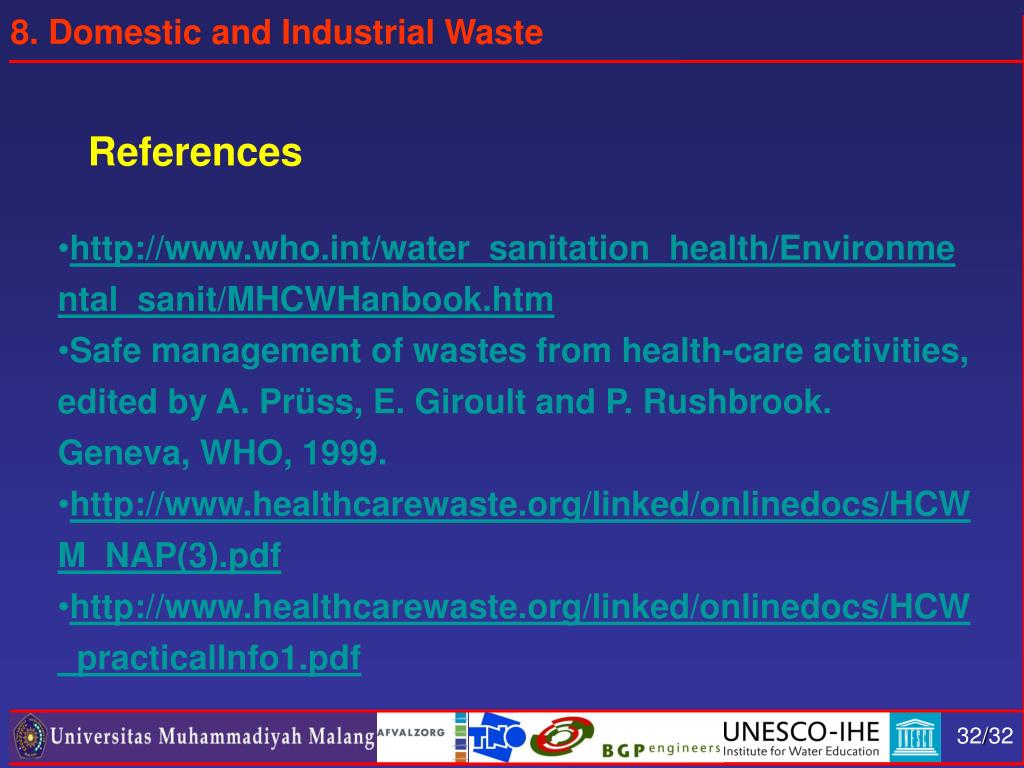 8. Domestic and Industrial Waste

References

•http://www.who.int/water_sanitation_health/Environmental_sanit/MHCWHanbook.htm
•Safe management of wastes from health-care activities, edited by A. Prüss, E. Giroult and P. Rushbrook. Geneva, WHO, 1999.
•http://www.healthcarewaste.org/linked/onlinedocs/HCWM_NAP(3).pdf
•http://www.healthcarewaste.org/linked/onlinedocs/HCW_practicalInfo1.pdf

Universitas Muhammadiyah Malang AFVALZORG TNO BGP engineers UNESCO-IHE Institute for Water Education 32/32